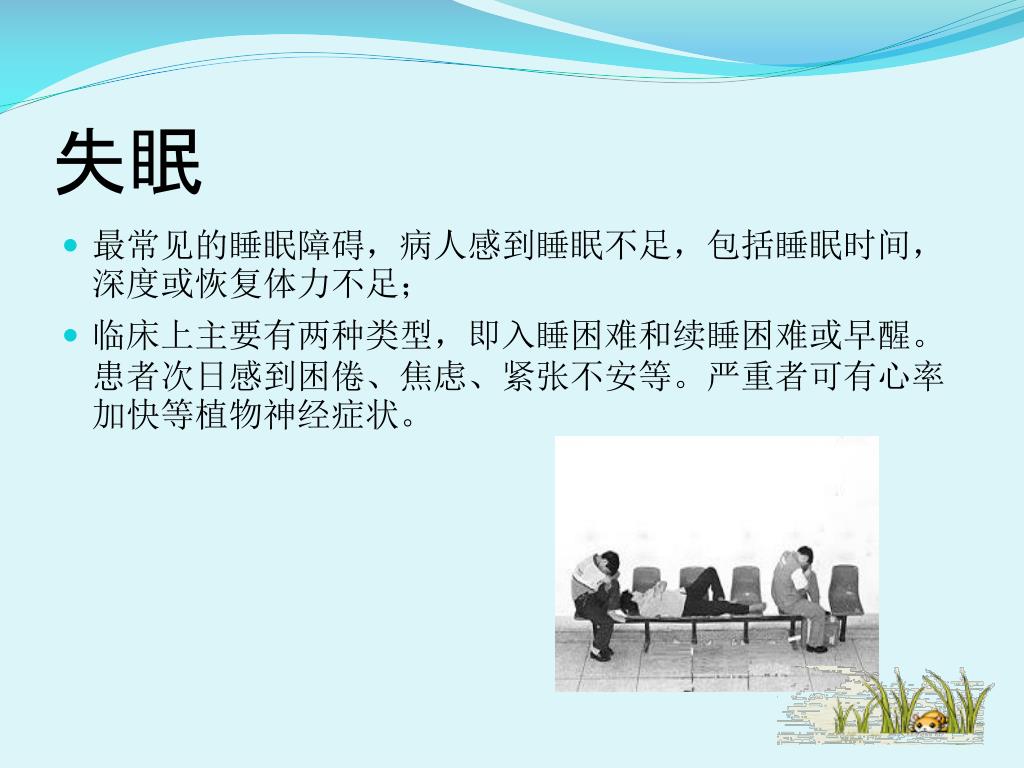 失眠

最常见的睡眠障碍，病人感到睡眠不足，包括睡眠时间，深度或恢复体力不足；

临床上主要有两种类型，即入睡困难和续睡困难或早醒。患者次日感到困倦、焦虑、紧张不安等。严重者可有心率加快等植物神经症状。